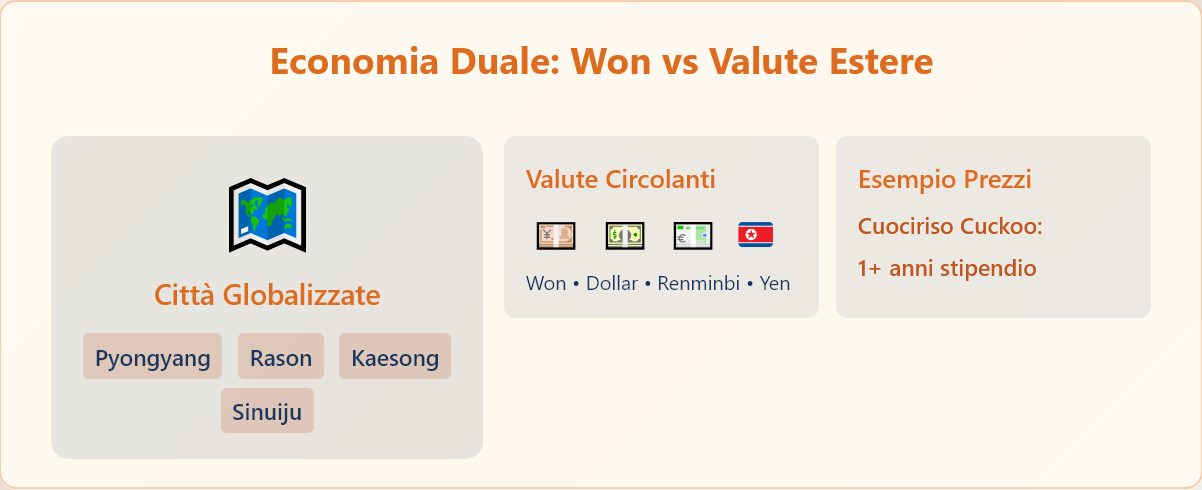 Economia Duale: Won vs Valute Estere

Città Globalizzate

Pyongyang Rason Kaesong Sinuiju

Valute Circolanti

Won • Dollar • Renminbi • Yen

Esempio Prezzi

Cuociriso Cuckoo:

1+ anni stipendio